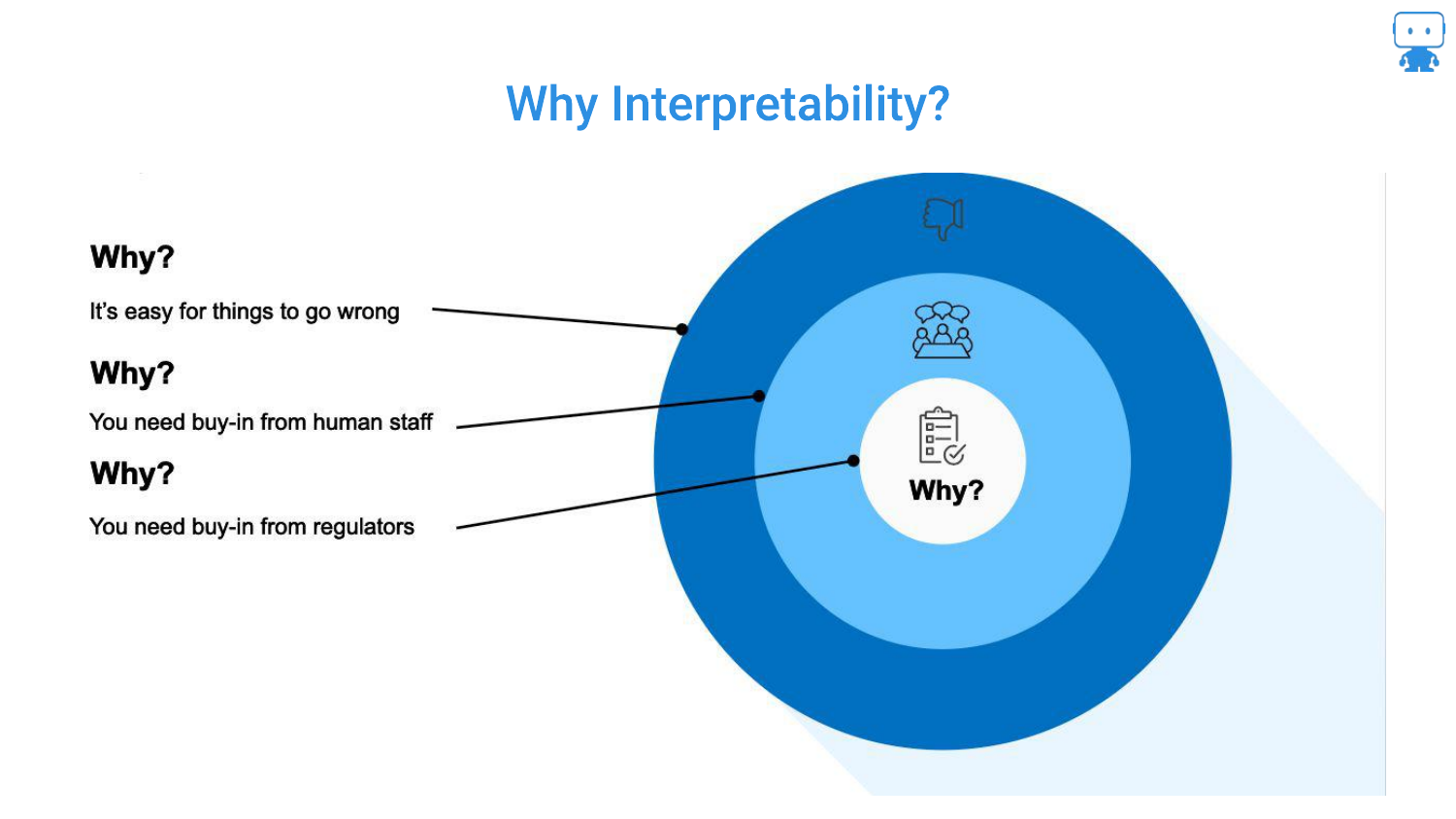 Why Interpretability?

Why?

It's easy for things to go wrong

Why?

You need buy-in from human staff

Why?

You need buy-in from regulators

Why?